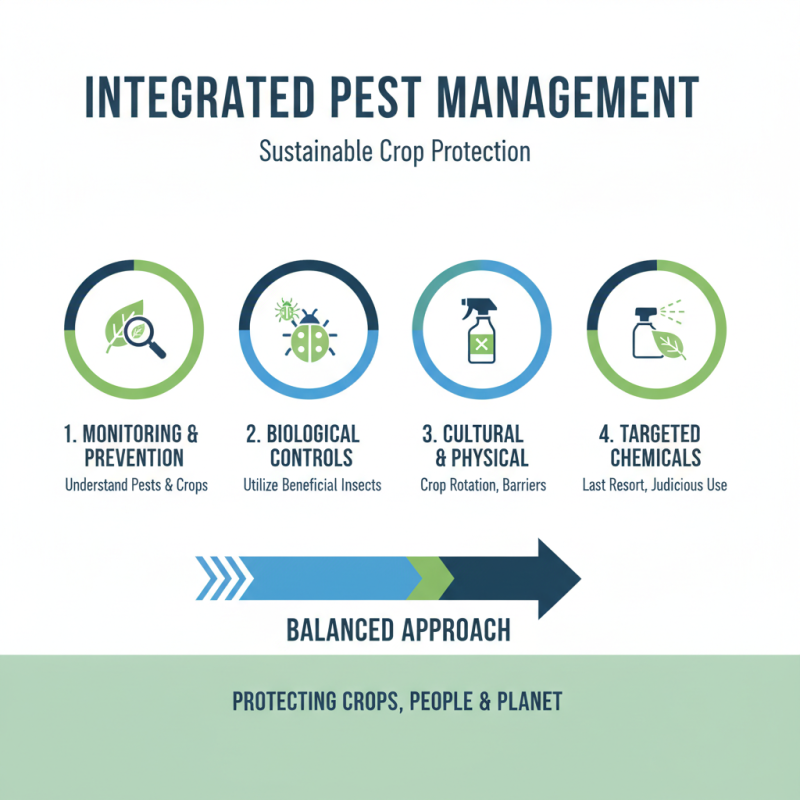 INTEGRATED PEST MANAGEMENT

Sustainable Crop Protection

1. MONITORING & PREVENTION
Understand Pests & Crops

2. BIOLOGICAL CONTROLS
Utilize Beneficial Insects

3. CULTURAL & PHYSICAL
Crop Rotation, Barriers

4. TARGETED CHEMICALS
Last Resort, Judicious Use

BALANCED APPROACH

PROTECTING CROPS, PEOPLE & PLANET